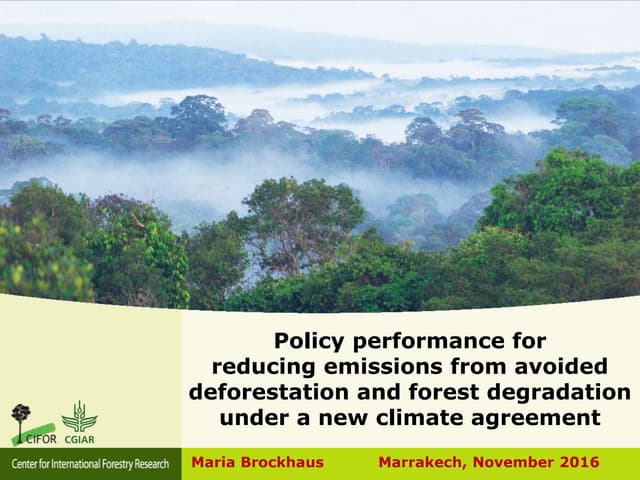 Policy performance for reducing emissions from avoided deforestation and forest degradation under a new climate agreement

CIFOR CGIAR

Center for International Forestry Research

Maria Brockhaus

Marrakech, November 2016